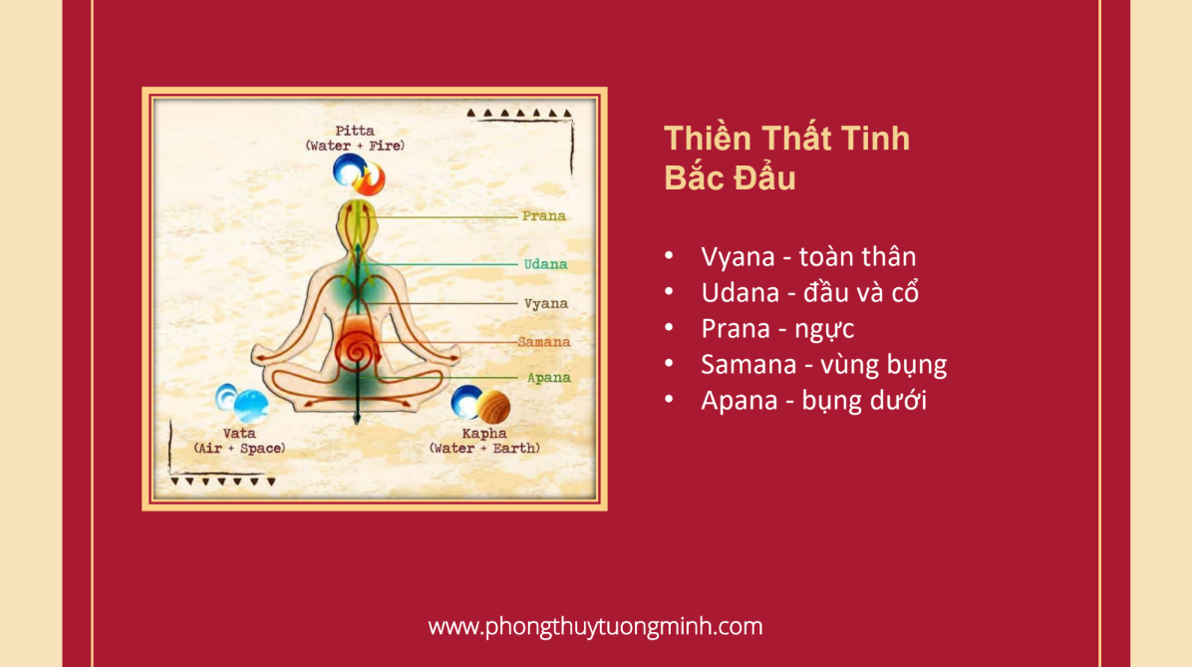 Pitta
(Water + Fire)

Prana

Udana

Vyana

Samana

Apana

Vata
(Air + Space)

Kapha
(Water + Earth)

Thiền Thất Tinh Bắc Đẩu

• Vyana - toàn thân
• Udana - đầu và cổ
• Prana - ngực
• Samana - vùng bụng
• Apana - bụng dưới

www.phongthuytuongminh.com